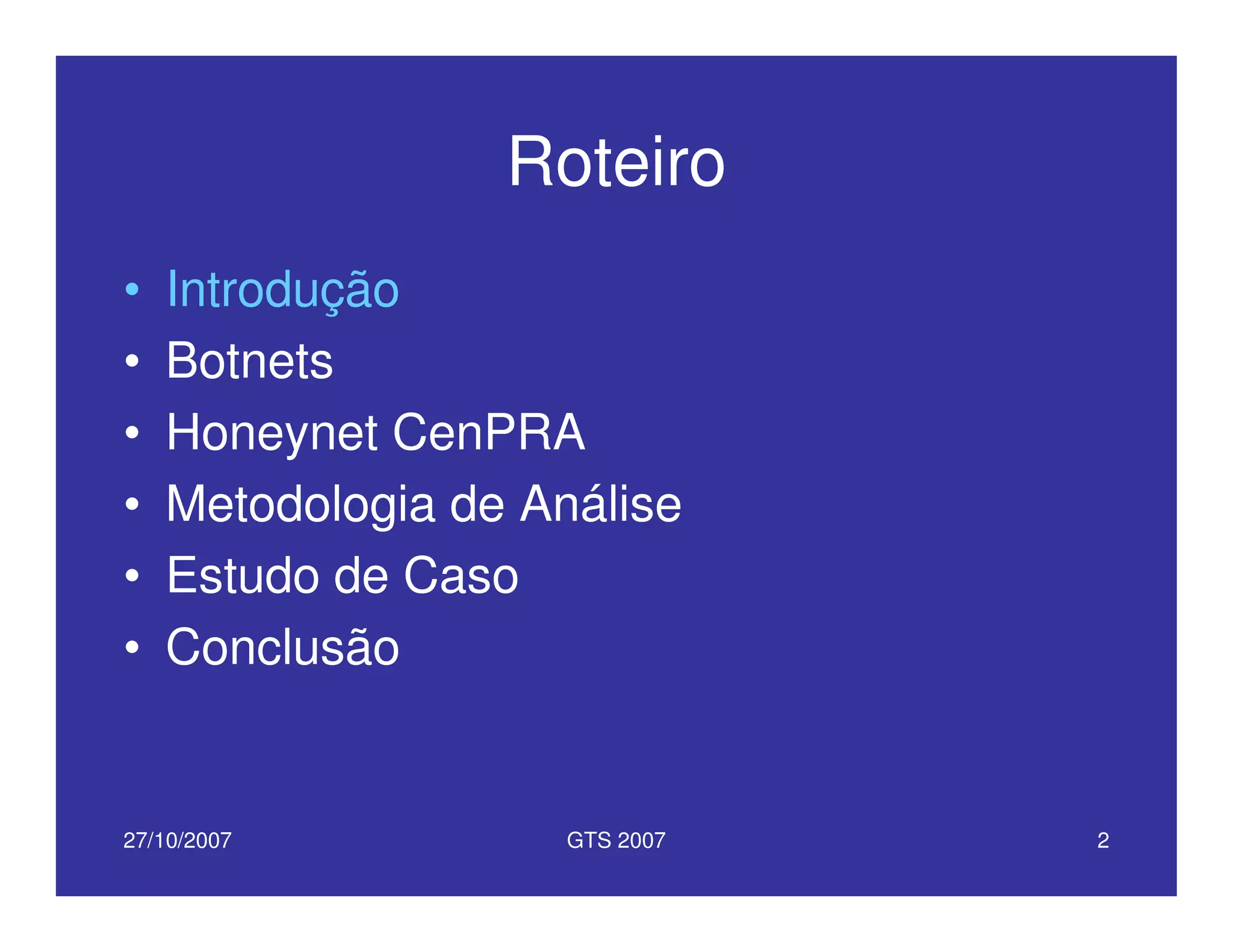 Roteiro

• Introdução
• Botnets
• Honeynet CenPRA
• Metodologia de Análise
• Estudo de Caso
• Conclusão

27/10/2007 GTS 2007 2